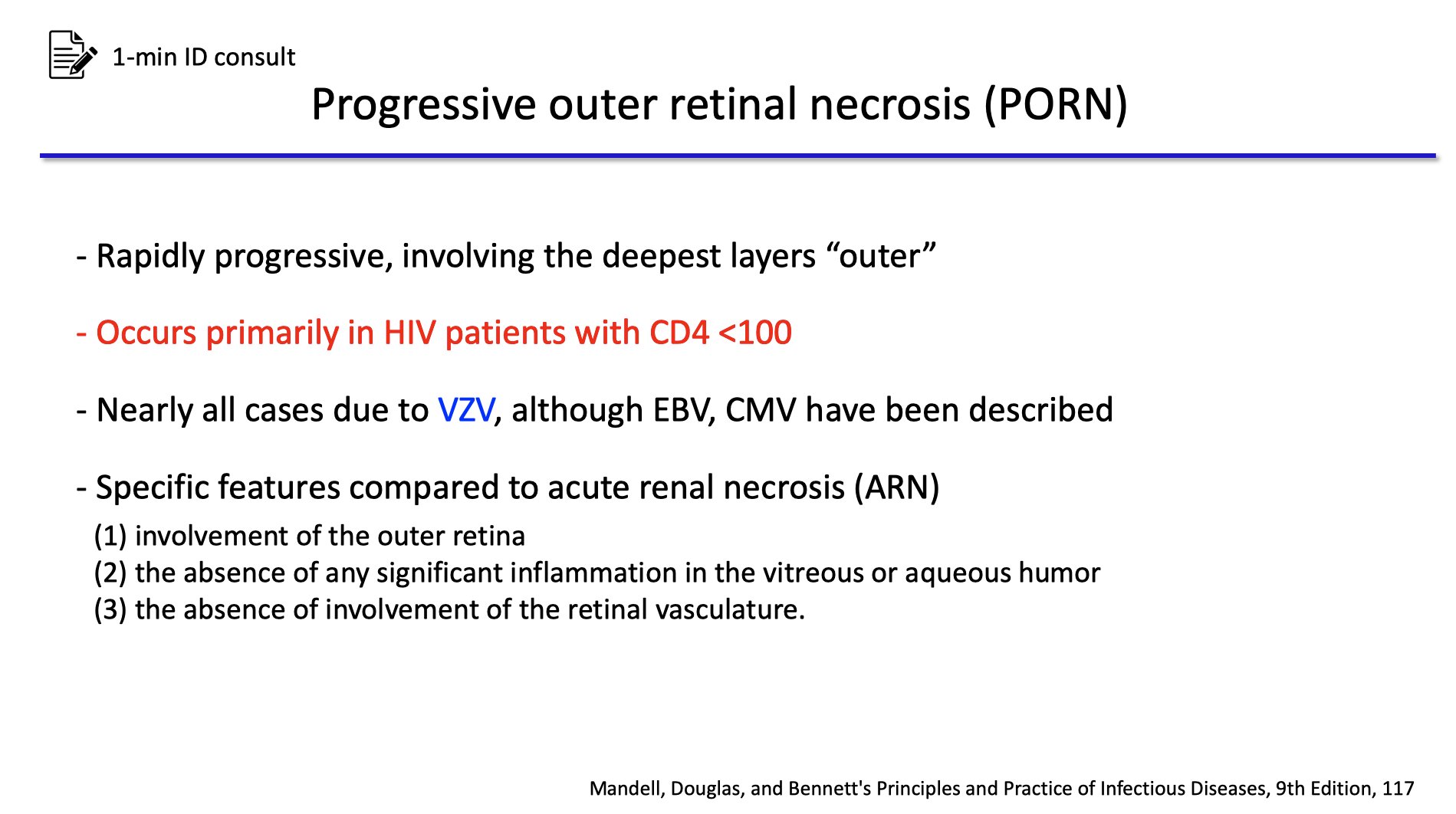 1-min ID consult

Progressive outer retinal necrosis (PORN)

- Rapidly progressive, involving the deepest layers “outer”

- Occurs primarily in HIV patients with CD4 <100

- Nearly all cases due to VZV, although EBV, CMV have been described

- Specific features compared to acute renal necrosis (ARN)
(1) involvement of the outer retina
(2) the absence of any significant inflammation in the vitreous or aqueous humor
(3) the absence of involvement of the retinal vasculature.

Mandell, Douglas, and Bennett's Principles and Practice of Infectious Diseases, 9th Edition, 117